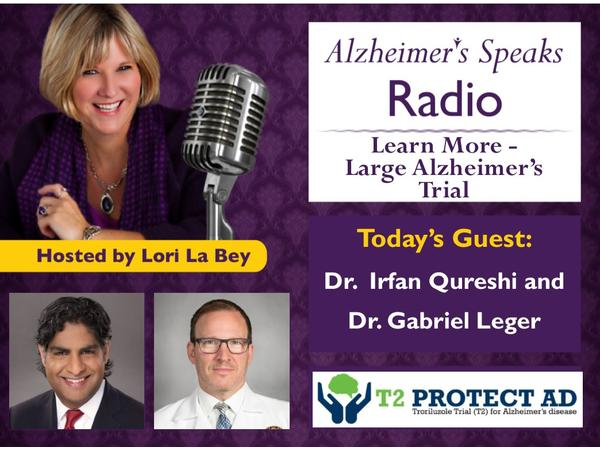 Alzheimer's Speaks Radio

Learn More - Large Alzheimer's Trial

Hosted by Lori La Bey

Today's Guest:

Dr. Irfan Qureshi and Dr. Gabriel Leger

T2 PROTECT AD

Troriluzole Trial (T2) for Alzheimer's disease